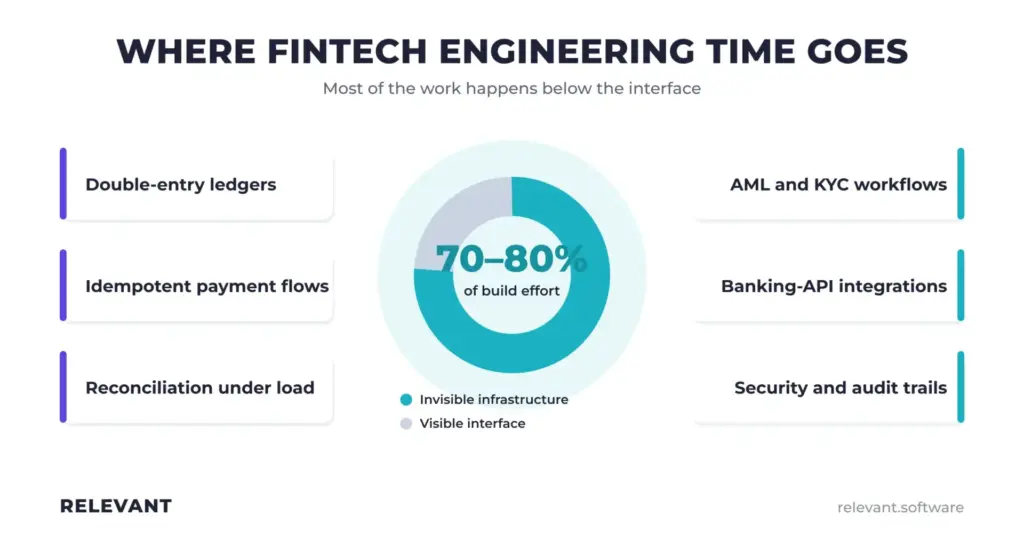 WHERE FINTECH ENGINEERING TIME GOES

Most of the work happens below the interface

Double-entry ledgers

Idempotent payment flows

Reconciliation under load

70–80%
of build effort

Invisible infrastructure
Visible interface

AML and KYC workflows

Banking-API integrations

Security and audit trails

RELEVANT

relevant.software